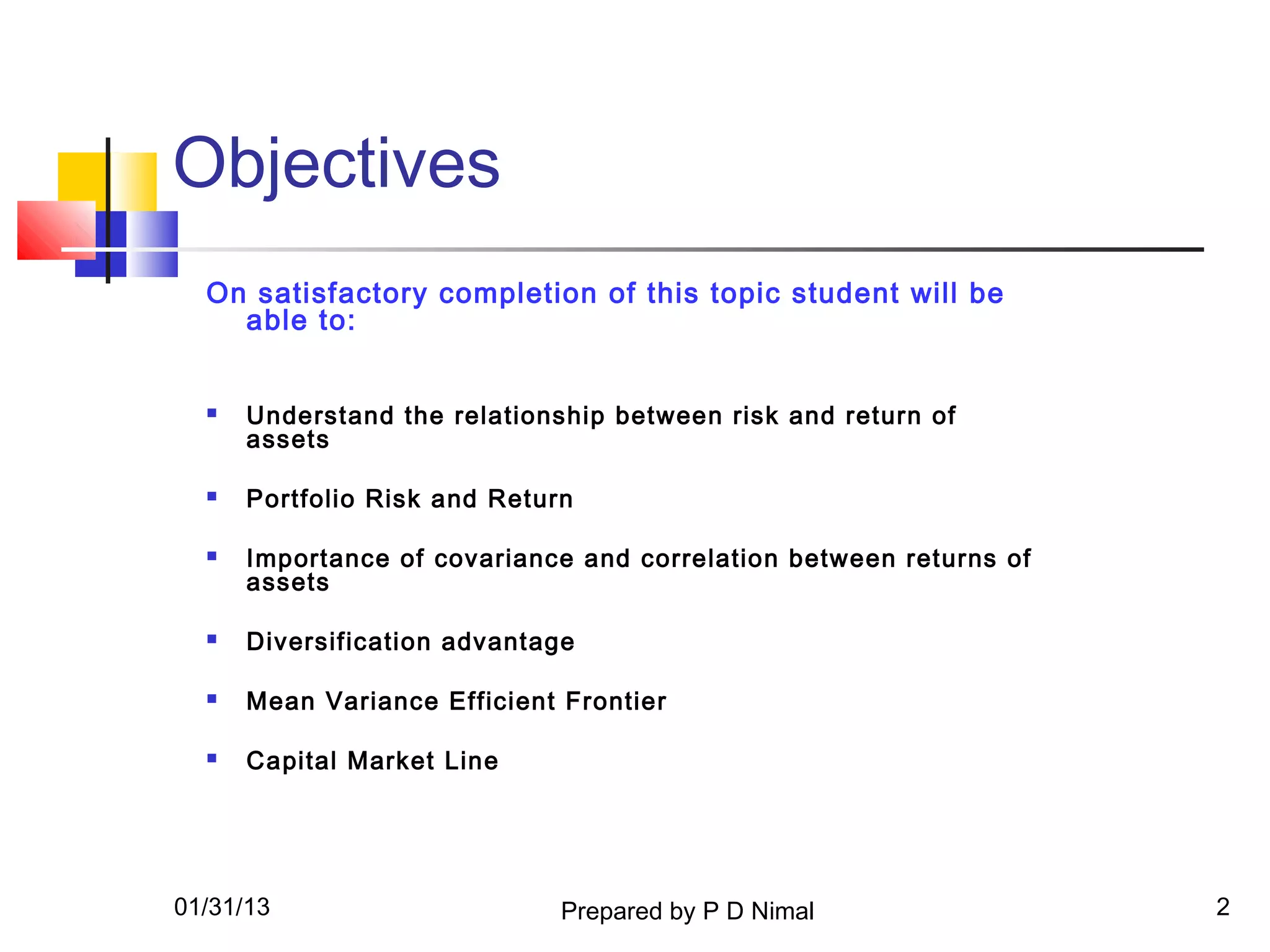 Objectives

On satisfactory completion of this topic student will be able to:

- Understand the relationship between risk and return of assets
- Portfolio Risk and Return
- Importance of covariance and correlation between returns of assets
- Diversification advantage
- Mean Variance Efficient Frontier
- Capital Market Line

01/31/13

Prepared by P D Nimal

2